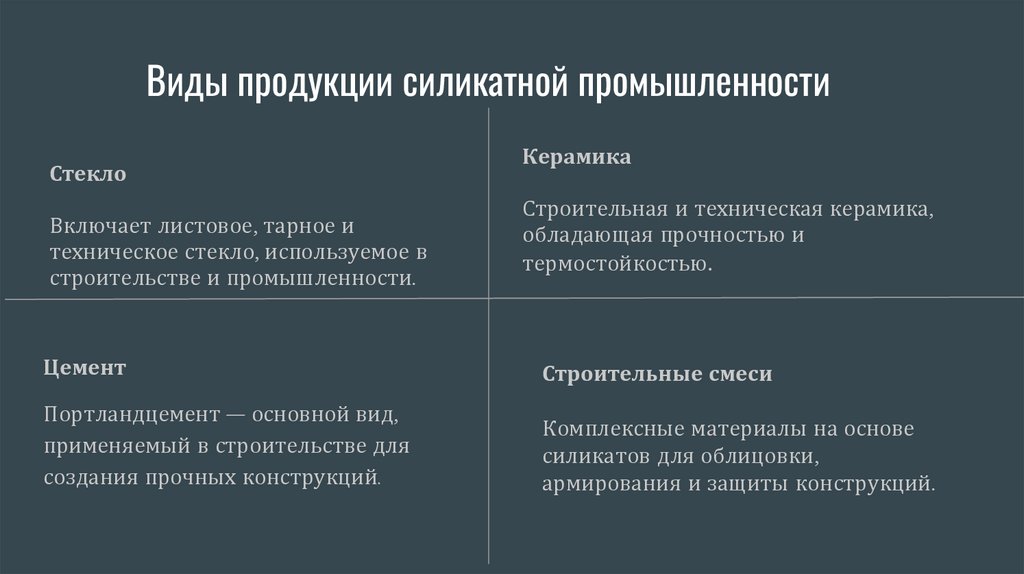 Виды продукции силикатной промышленности

Стекло

Включает листовое, тарное и техническое стекло, используемое в строительстве и промышленности.

Керамика

Строительная и техническая керамика, обладающая прочностью и термостойкостью.

Цемент

Портландцемент — основной вид, применяемый в строительстве для создания прочных конструкций.

Строительные смеси

Комплексные материалы на основе силикатов для облицовки, армирования и защиты конструкций.